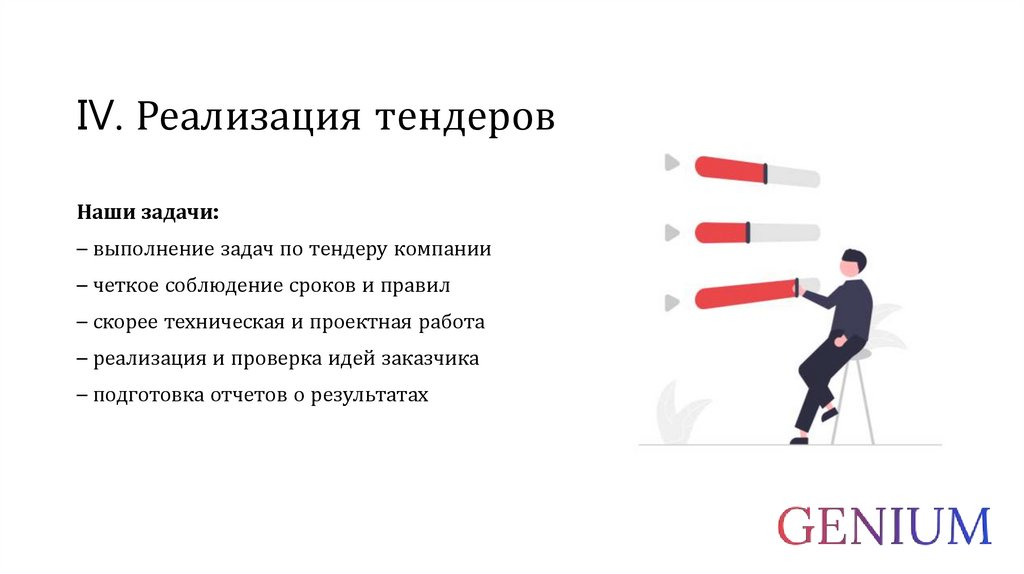 IV. Реализация тендеров

Наши задачи:

– выполнение задач по тендеру компании

– четкое соблюдение сроков и правил

– скорее техническая и проектная работа

– реализация и проверка идей заказчика

– подготовка отчетов о результатах

GENIUM